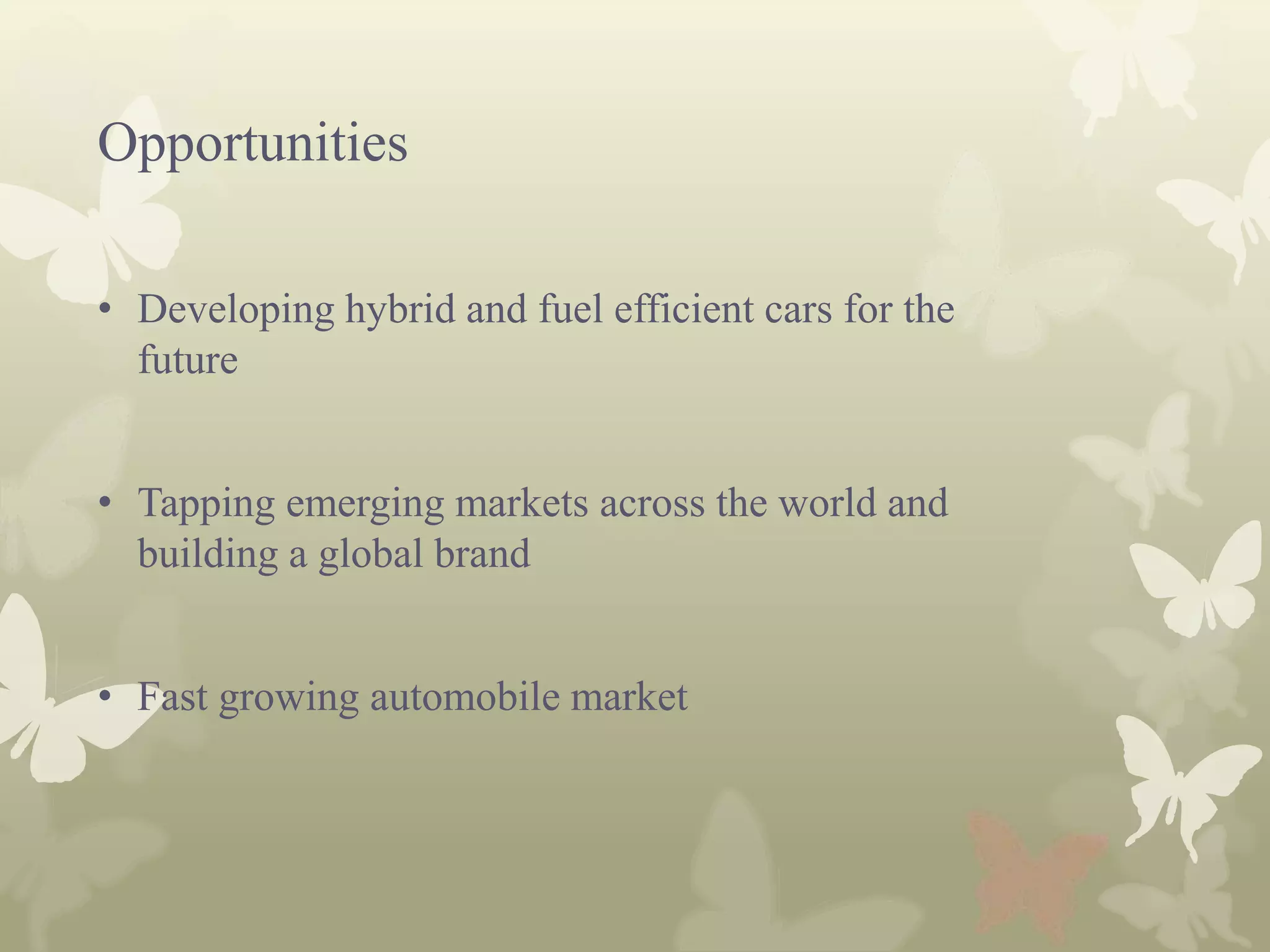 Opportunities

• Developing hybrid and fuel efficient cars for the future

• Tapping emerging markets across the world and building a global brand

• Fast growing automobile market